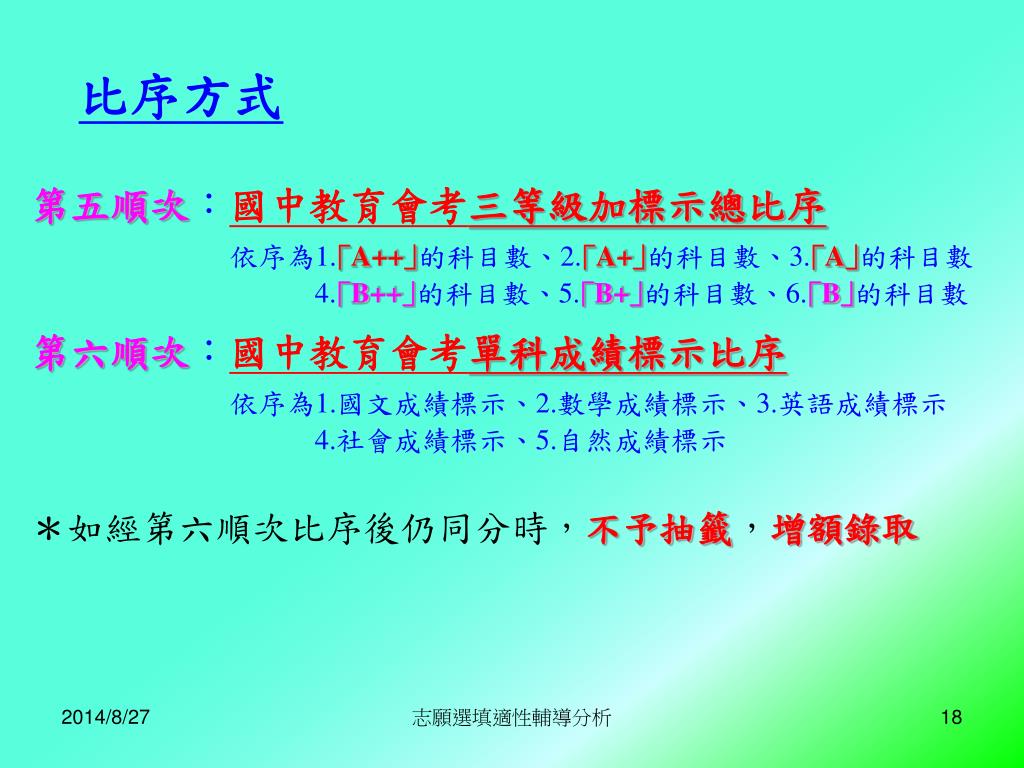 比序方式

第五順次：國中教育會考三等級加標示總比序

依序為1.「A++」的科目數、2.「A+」的科目數、3.「A」的科目數 4.「B++」的科目數、5.「B+」的科目數、6.「B」的科目數

第六順次：國中教育會考單科成績標示比序

依序為1.國文成績標示、2.數學成績標示、3.英語成績標示 4.社會成績標示、5.自然成績標示

＊如經第六順次比序後仍同分時，不予抽籤，增額錄取

2014/8/27

志願選填適性輔導分析

18